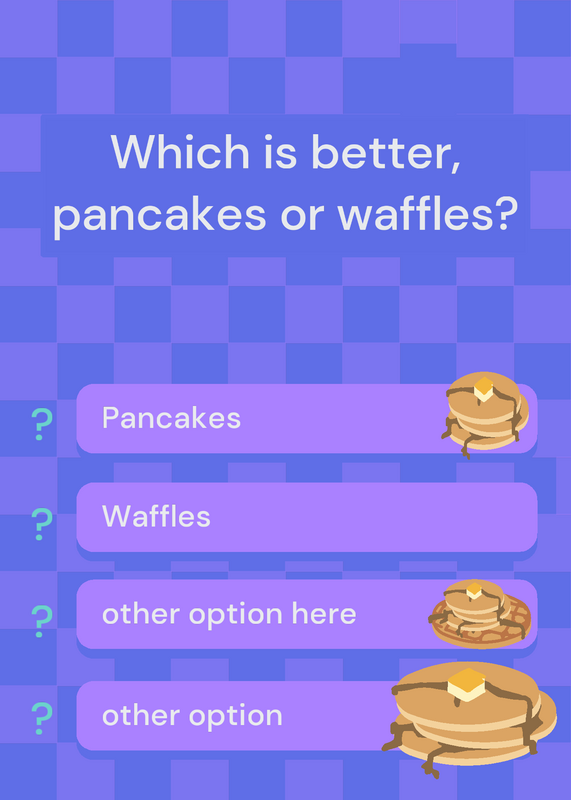 Which is better, pancakes or waffles?

? Pancakes

? Waffles

? other option here

? other option